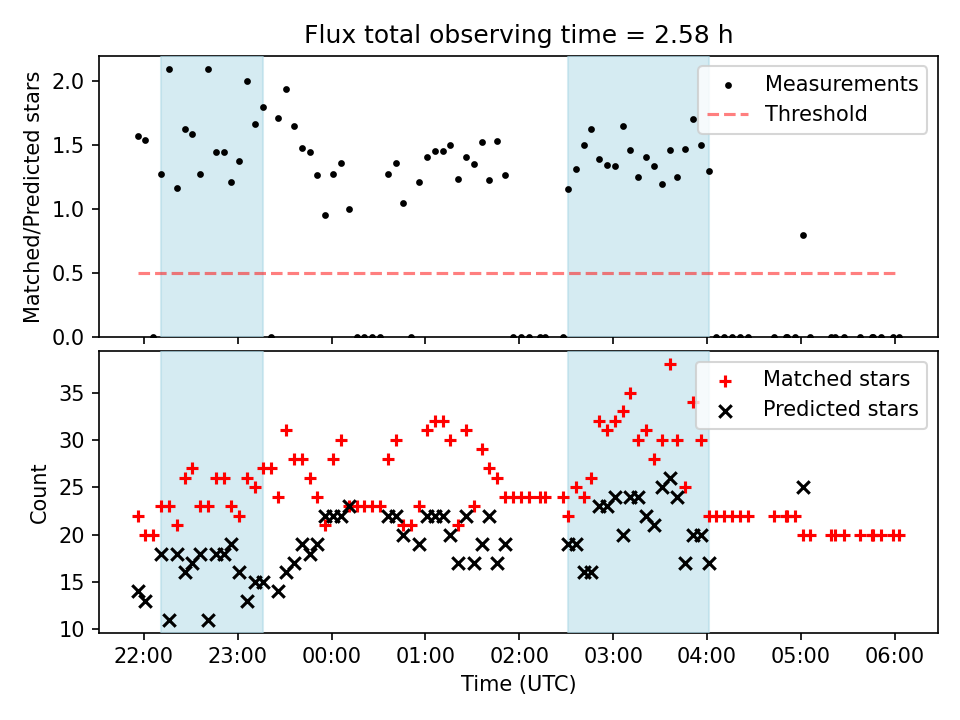 Flux total observing time = 2.58 h

Matched/Predicted stars
2.0
1.5
1.0
0.5
0.0

Measurements
Threshold

Count
35
30
25
20
15
10

Matched stars
Predicted stars

22:00 23:00 00:00 01:00 02:00 03:00 04:00 05:00 06:00
Time (UTC)